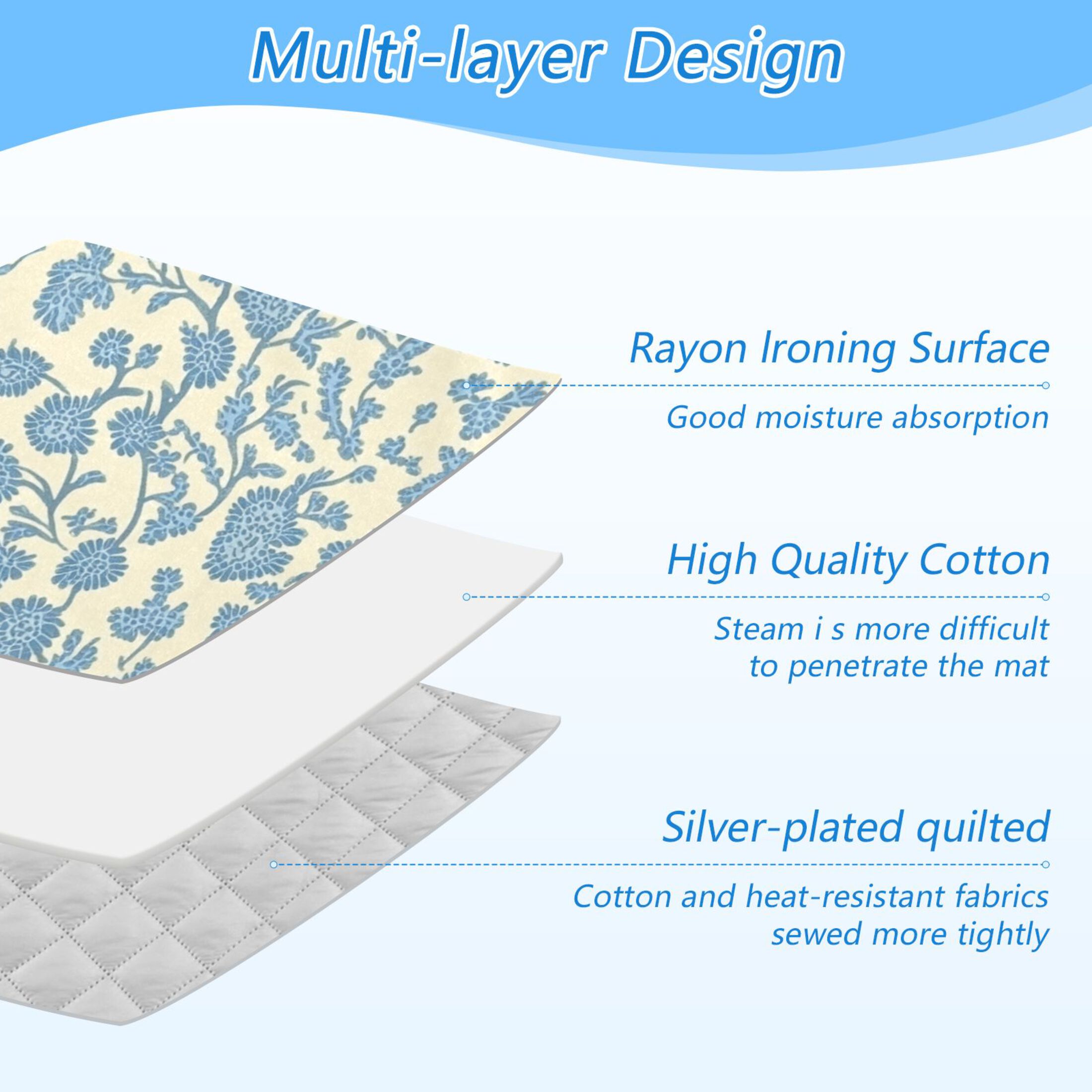 Multi-layer Design

Rayon Ironing Surface

Good moisture absorption

High Quality Cotton

Steam i s more difficult to penetrate the mat

Silver-plated quilted

Cotton and heat-resistant fabrics sewed more tightly